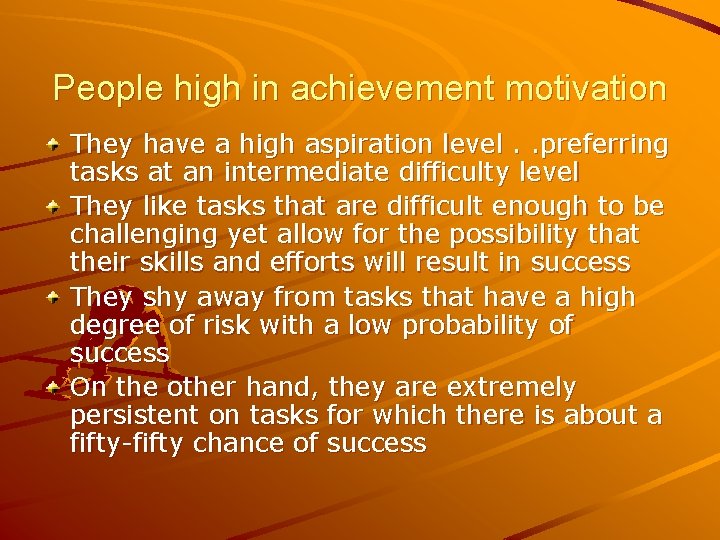 People high in achievement motivation

They have a high aspiration level . .preferring tasks at an intermediate difficulty level

They like tasks that are difficult enough to be challenging yet allow for the possibility that their skills and efforts will result in success

They shy away from tasks that have a high degree of risk with a low probability of success

On the other hand, they are extremely persistent on tasks for which there is about a fifty-fifty chance of success